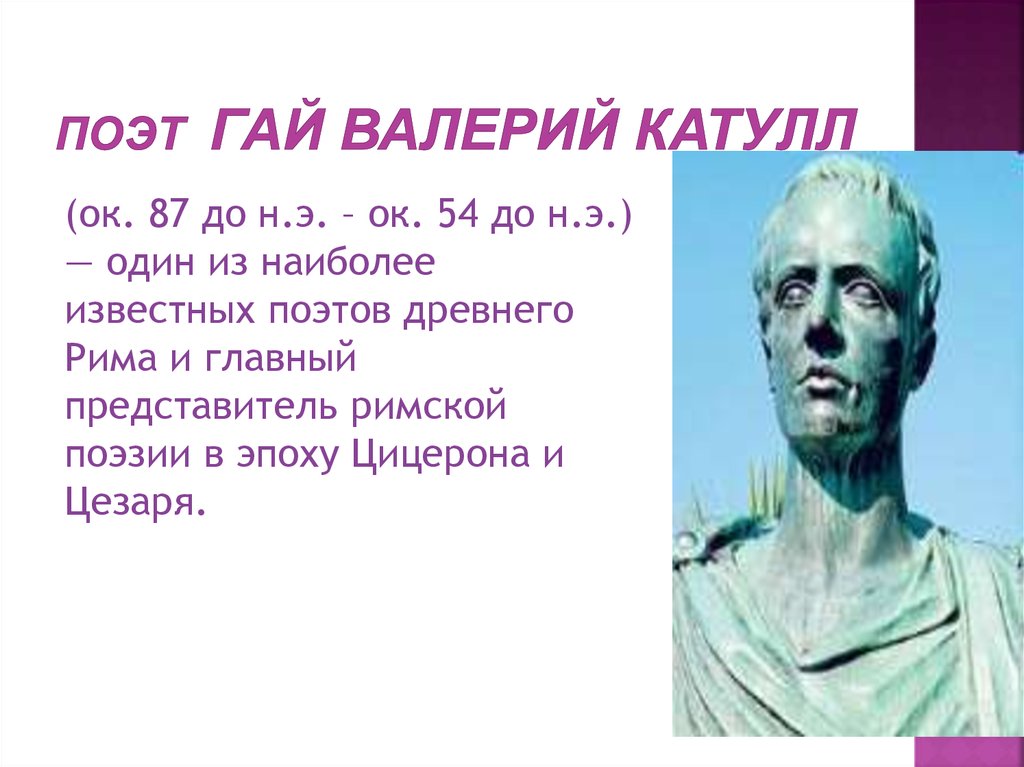 ПОЭТ ГАЙ ВАЛЕРИЙ КАТУЛЛ

(ок. 87 до н.э. – ок. 54 до н.э.) — один из наиболее известных поэтов древнего Рима и главный представитель римской поэзии в эпоху Цицерона и Цезаря.